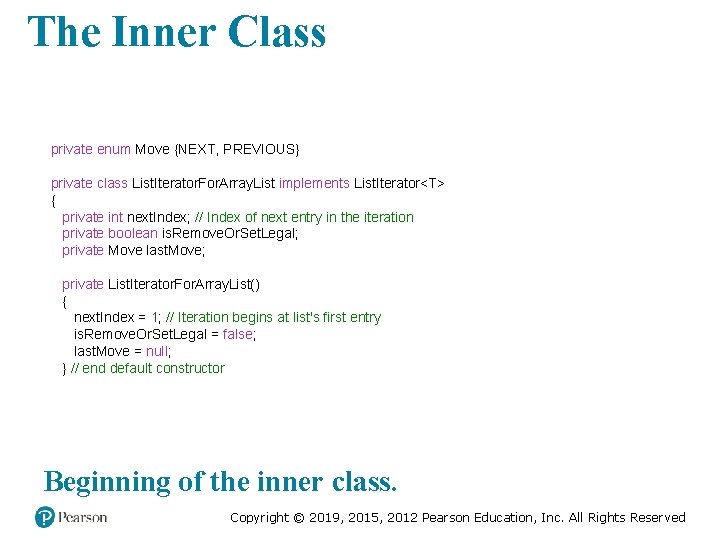 The Inner Class

private enum Move {NEXT, PREVIOUS}

private class ListIteratorForArrayList implements ListIterator<T>
{
private int nextIndex; // Index of next entry in the iteration
private boolean isRemoveOrSetLegal;
private Move lastMove;

private ListIteratorForArrayList()
{
nextIndex = 1; // Iteration begins at list's first entry
isRemoveOrSetLegal = false;
lastMove = null;
} // end default constructor

Beginning of the inner class.

Pearson

Copyright © 2019, 2015, 2012 Pearson Education, Inc. All Rights Reserved